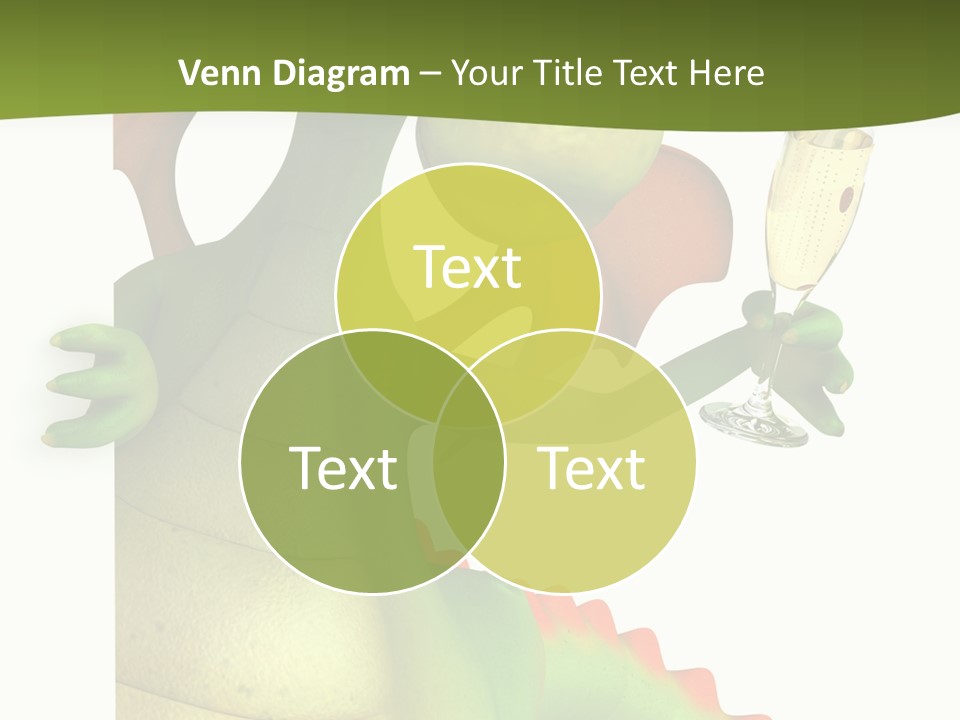 Venn Diagram – Your Title Text Here

Text

Text

Text